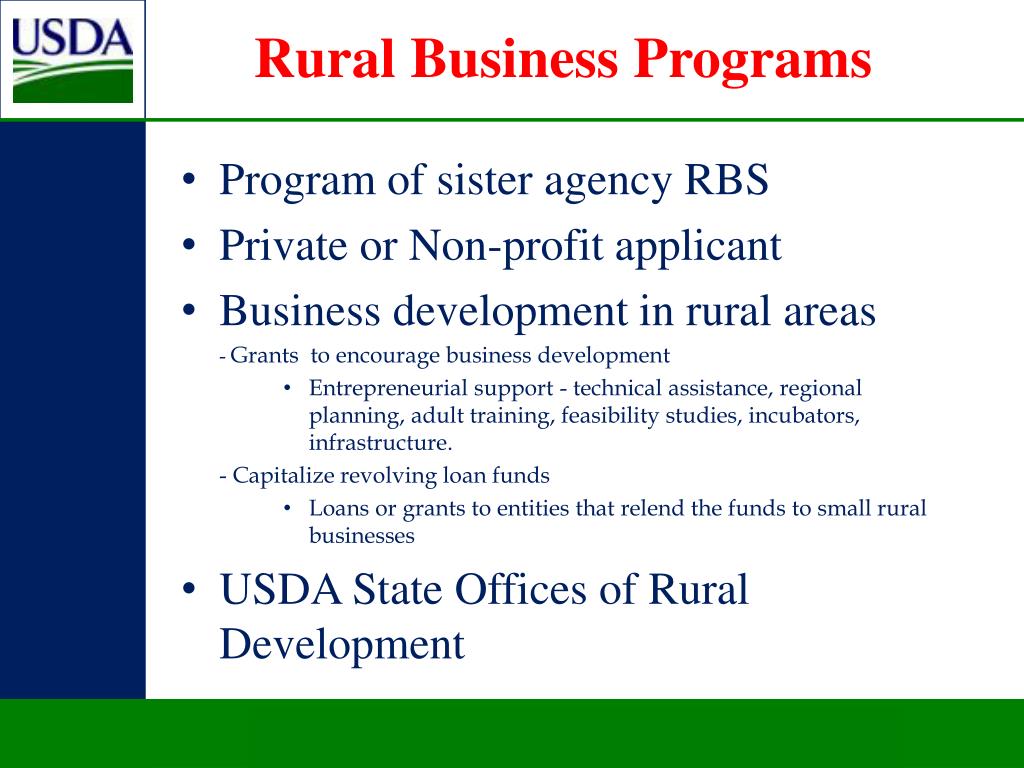 USDA

Rural Business Programs

• Program of sister agency RBS
• Private or Non-profit applicant
• Business development in rural areas

- Grants to encourage business development

• Entrepreneurial support - technical assistance, regional planning, adult training, feasibility studies, incubators, infrastructure.

- Capitalize revolving loan funds

• Loans or grants to entities that relend the funds to small rural businesses

• USDA State Offices of Rural Development